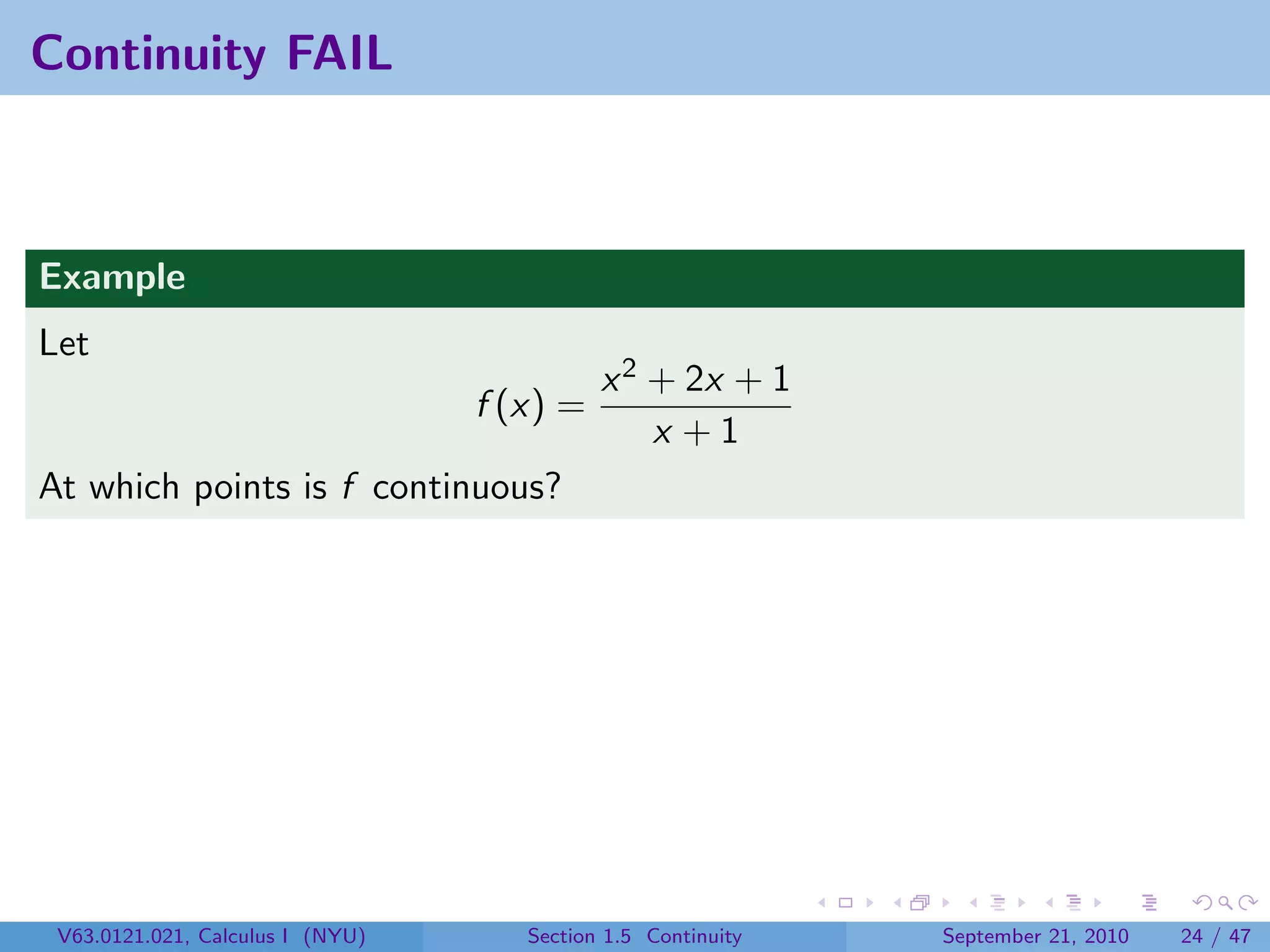 Continuity FAIL

Example

Let

$$f(x) = \frac{x^2 + 2x + 1}{x + 1}$$

At which points is $f$ continuous?

V63.0121.021, Calculus I (NYU) Section 1.5 Continuity September 21, 2010 24 / 47